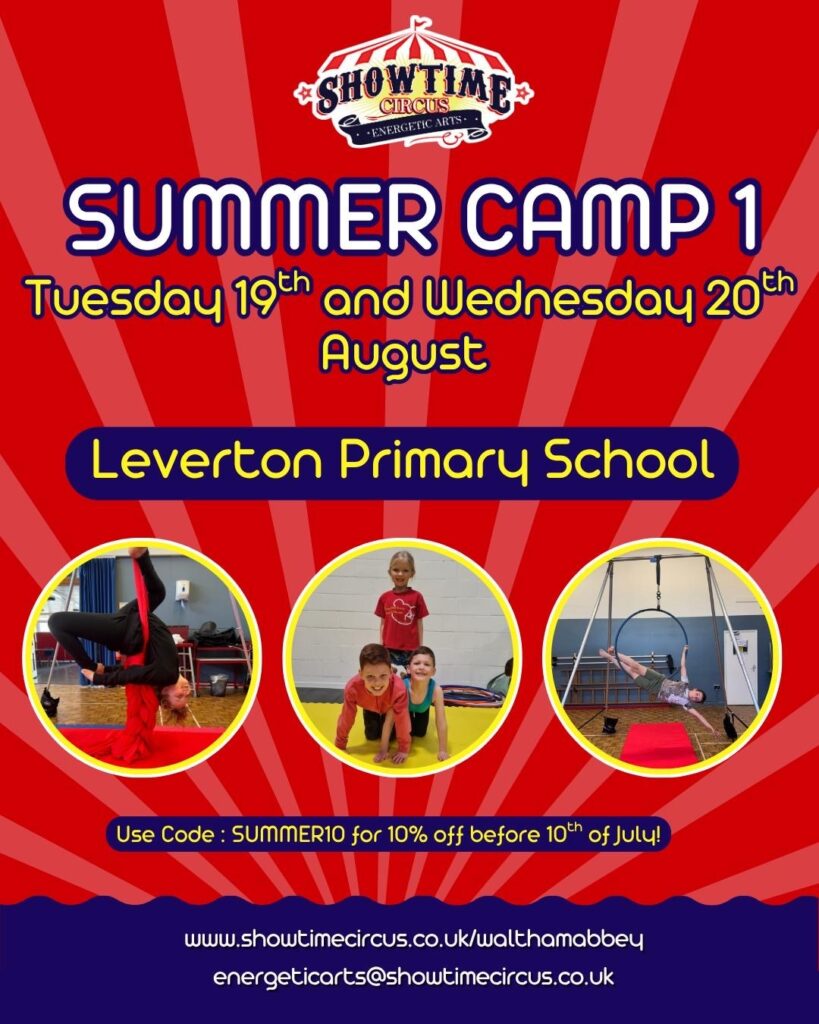 SHOWTIME CIRCUS
ENERGETIC ARTS

SUMMER CAMP 1

Tuesday 19$^{th}$ and Wednesday 20$^{th}$ August

Leverton Primary School

Use Code : SUMMER10 for 10% off before 10$^{th}$ of July!

www.showtimecircus.co.uk/walthamabbey
energeticarts@showtimecircus.co.uk